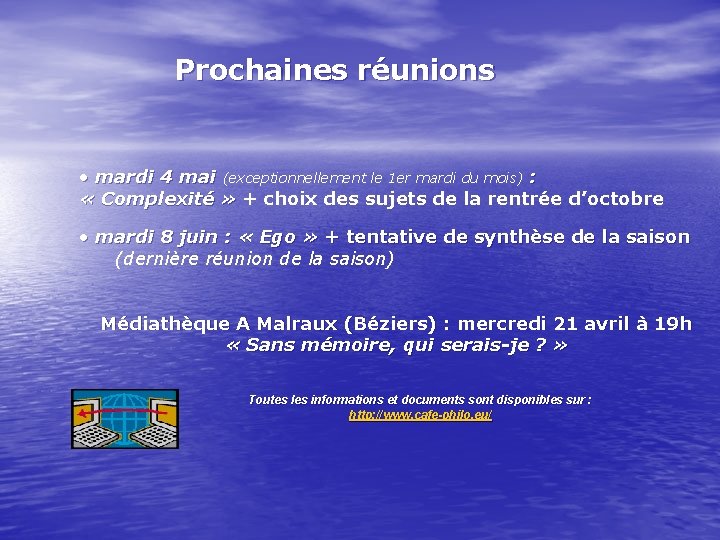 Prochaines réunions

• mardi 4 mai (exceptionnellement le 1er mardi du mois) :
« Complexité » + choix des sujets de la rentrée d'octobre

• mardi 8 juin : « Ego » + tentative de synthèse de la saison
(dernière réunion de la saison)

Médiathèque A Malraux (Béziers) : mercredi 21 avril à 19h
« Sans mémoire, qui serais-je ? »

Toutes les informations et documents sont disponibles sur :
http://www.cafe-philo.eu/